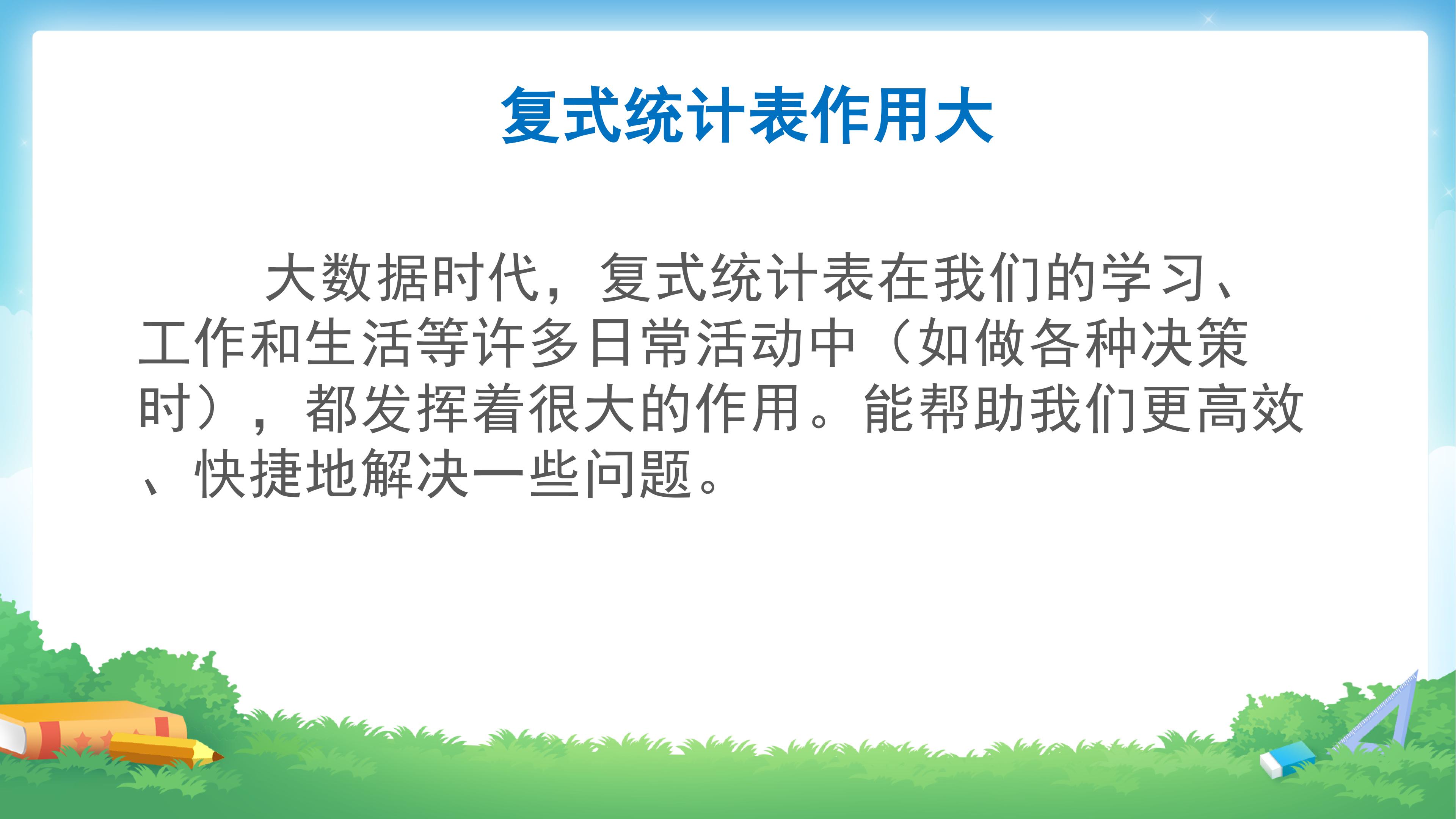 复式统计表作用大

大数据时代，复式统计表在我们的学习、工作和生活等许多日常活动中（如做各种决策时），都发挥着很大的作用。能帮助我们更高效、快捷地解决一些问题。